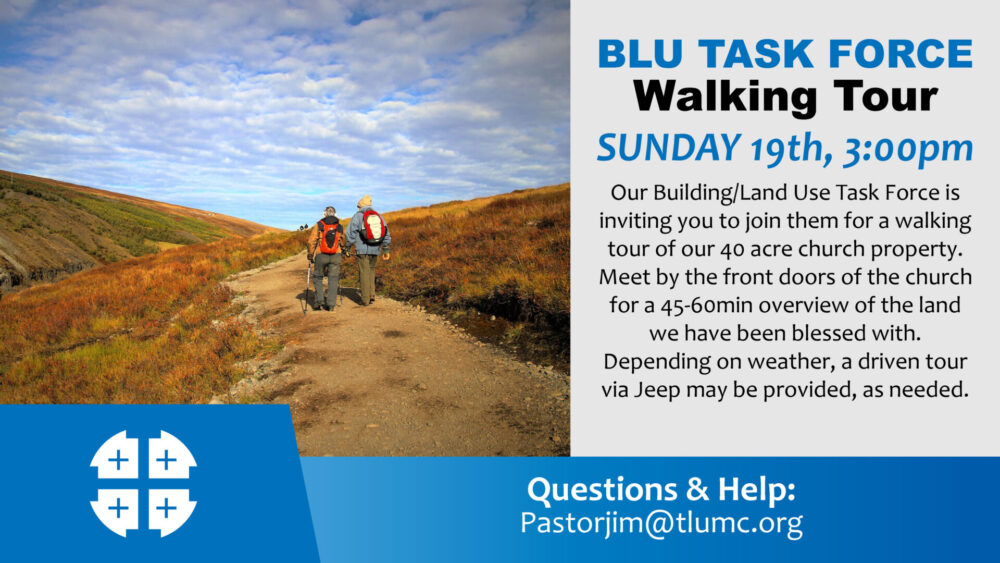 BLU TASK FORCE
Walking Tour

SUNDAY 19th, 3:00pm

Our Building/Land Use Task Force is inviting you to join them for a walking tour of our 40 acre church property. Meet by the front doors of the church for a 45-60min overview of the land we have been blessed with. Depending on weather, a driven tour via Jeep may be provided, as needed.

Questions & Help:
Pastorjim@tlumc.org